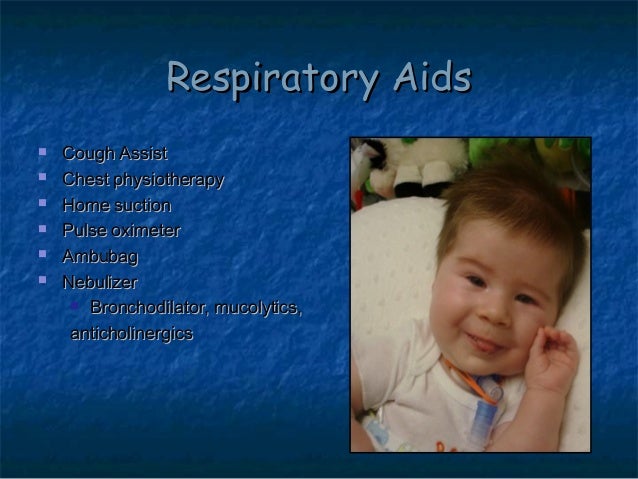 Respiratory Aids

- Cough Assist
- Chest physiotherapy
- Home suction
- Pulse oximeter
- Ambubag
- Nebulizer
  - Bronchodilator, mucolytics, anticholinergics